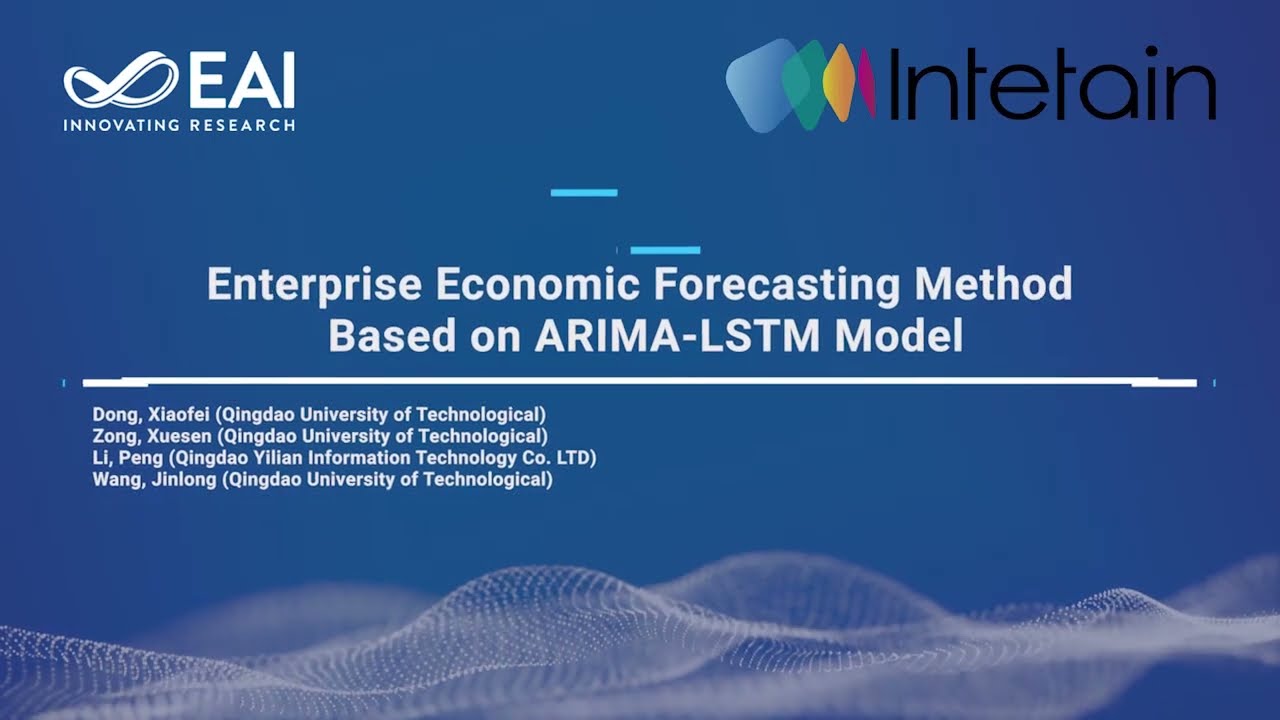 EAI
INNOVATING RESEARCH

Intetain

Enterprise Economic Forecasting Method Based on ARIMA-LSTM Model

Dong, Xiaofei (Qingdao University of Technological)
Zong, Xuesen (Qingdao University of Technological)
Li, Peng (Qingdao Yilian Information Technology Co. LTD)
Wang, Jinlong (Qingdao University of Technological)